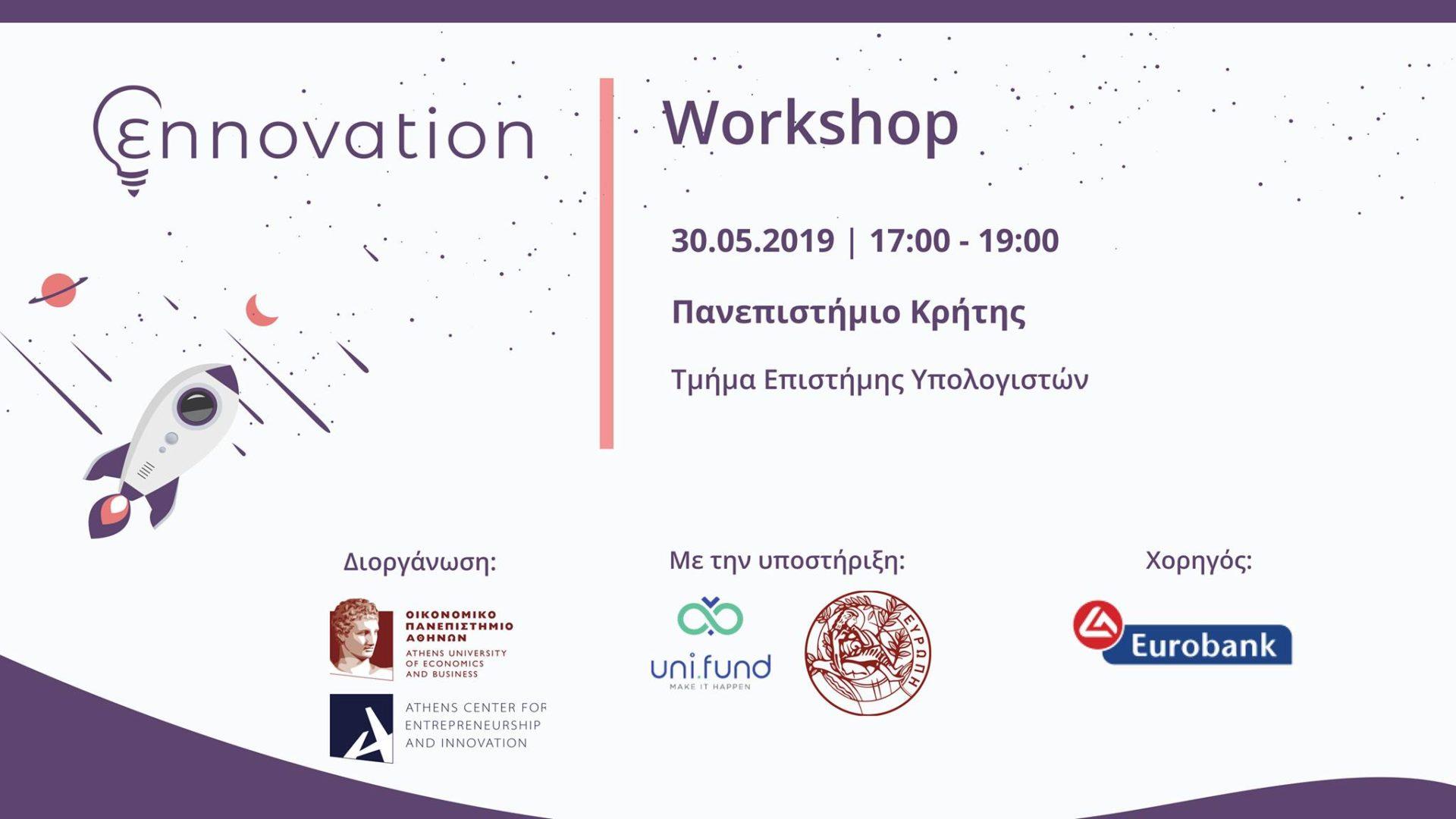 ennovation

Workshop

30.05.2019 | 17:00 - 19:00

Πανεπιστήμιο Κρήτης

Τμήμα Επιστήμης Υπολογιστών

Διοργάνωση:

ΟΙΚΟΝΟΜΙΚΟ ΠΑΝΕΠΙΣΤΗΜΙΟ ΑΘΗΝΩΝ
ATHENS UNIVERSITY OF ECONOMICS AND BUSINESS

ATHENS CENTER FOR ENTREPRENEURSHIP AND INNOVATION

Με την υποστήριξη:

uni.fund
MAKE IT HAPPEN

ΕΥΡΩΠΗ

Χορηγός:

Eurobank